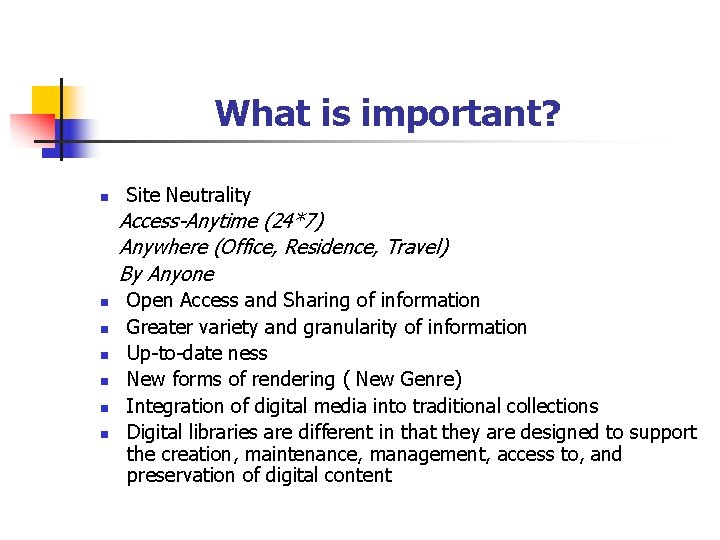 What is important?

- Site Neutrality
Access-Anytime (24*7)
Anywhere (Office, Residence, Travel)
By Anyone
- Open Access and Sharing of information
- Greater variety and granularity of information
- Up-to-date ness
- New forms of rendering ( New Genre)
- Integration of digital media into traditional collections
- Digital libraries are different in that they are designed to support the creation, maintenance, management, access to, and preservation of digital content